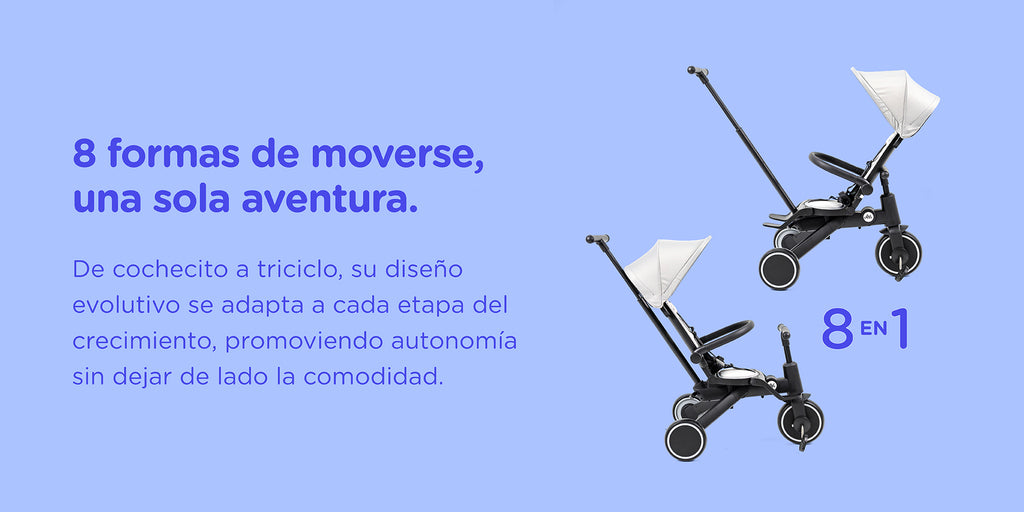 8 formas de moverse, una sola aventura.

De cochecito a triciclo, su diseño evolutivo se adapta a cada etapa del crecimiento, promoviendo autonomía sin dejar de lado la comodidad.

8 EN 1